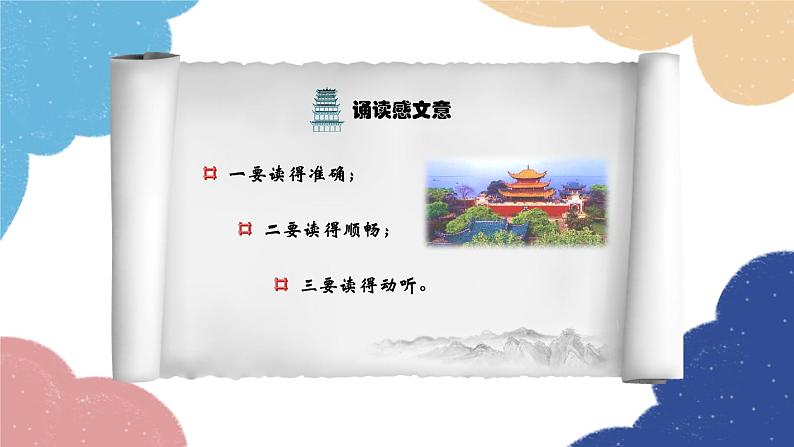 诵读感文意

一要读得准确；

二要读得顺畅；

三要读得动听。